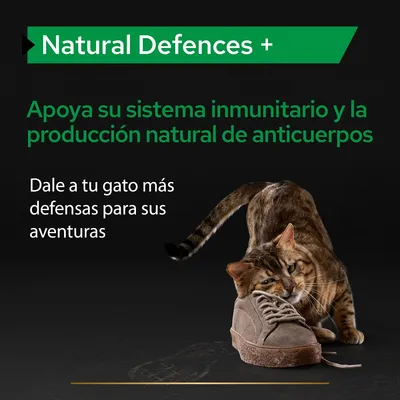 Natural Defences +

Apoya su sistema inmunitario y la producción natural de anticuerpos

Dale a tu gato más defensas para sus aventuras